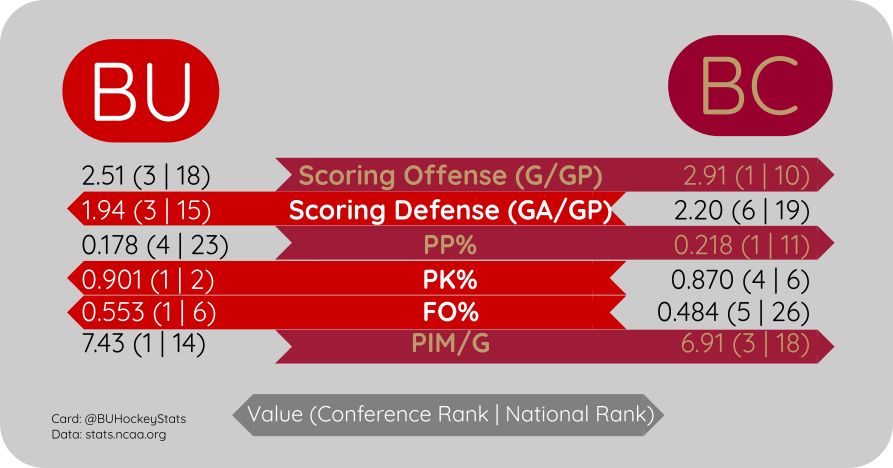 BU

BC

| | | |
|---|---|---|
| 2.51 (3 \| 18) | Scoring Offense (G/GP) | 2.91 (1 \| 10) |
| 1.94 (3 \| 15) | Scoring Defense (GA/GP) | 2.20 (6 \| 19) |
| 0.178 (4 \| 23) | PP% | 0.218 (1 \| 11) |
| 0.901 (1 \| 2) | PK% | 0.870 (4 \| 6) |
| 0.553 (1 \| 6) | FO% | 0.484 (5 \| 26) |
| 7.43 (1 \| 14) | PIM/G | 6.91 (3 \| 18) |

Card: @BUHockeyStats
Data: stats.ncaa.org

Value (Conference Rank | National Rank)